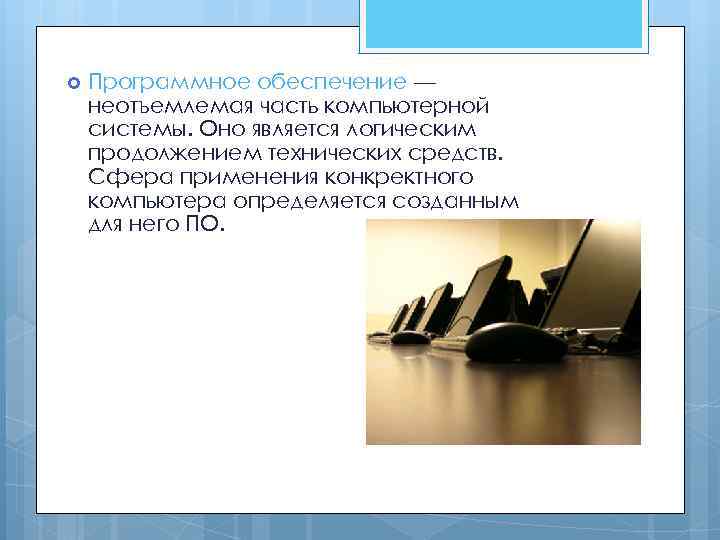 Программное обеспечение — неотъемлемая часть компьютерной системы. Оно является логическим продолжением технических средств. Сфера применения конкректного компьютера определяется созданным для него ПО.